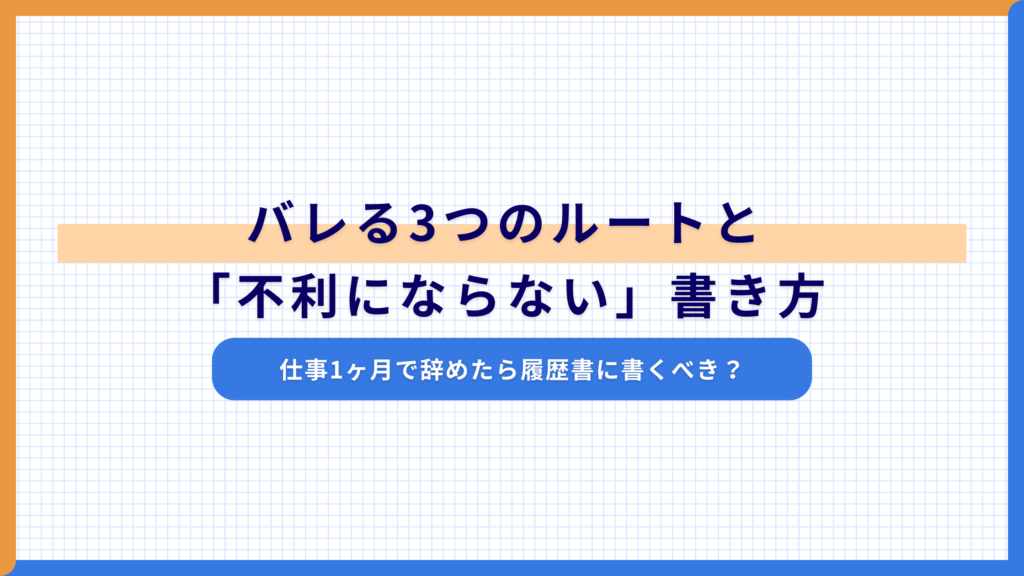 バレる3つのルートと
「不利にならない」書き方

仕事1ヶ月で辞めたら履歴書に書くべき？